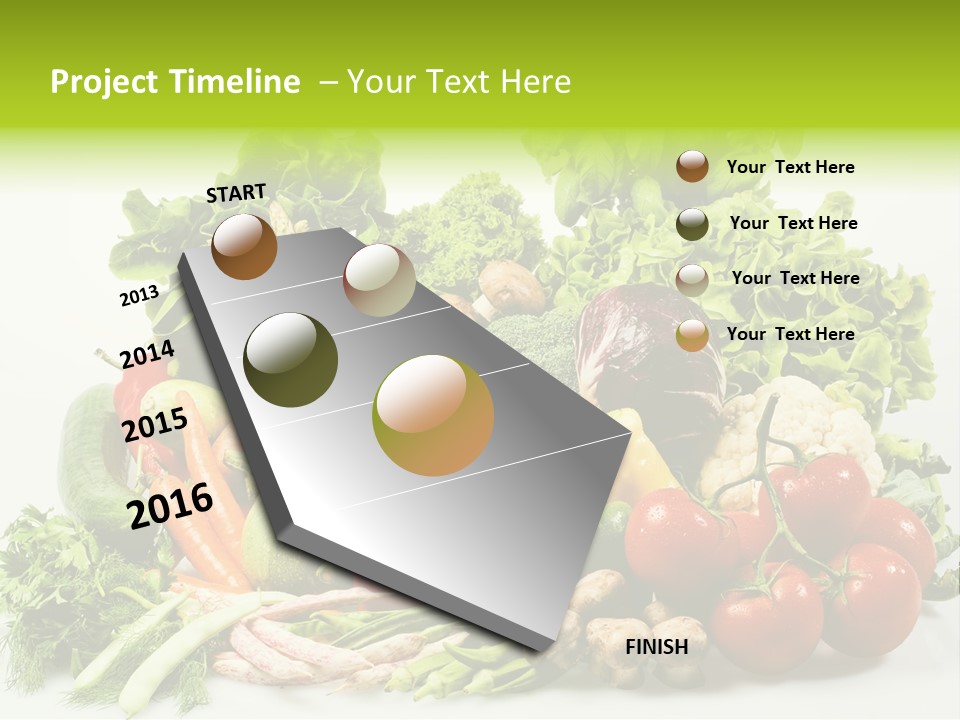 Project Timeline – Your Text Here

START

2013

2014

2015

2016

FINISH

Your Text Here

Your Text Here

Your Text Here

Your Text Here